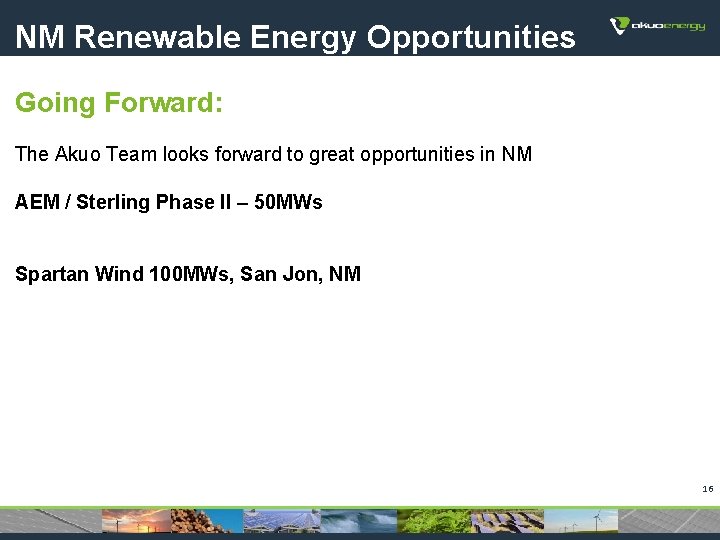 NM Renewable Energy Opportunities

akuoenergy

Going Forward:

The Akuo Team looks forward to great opportunities in NM

AEM / Sterling Phase II – 50MWs

Spartan Wind 100MWs, San Jon, NM

16